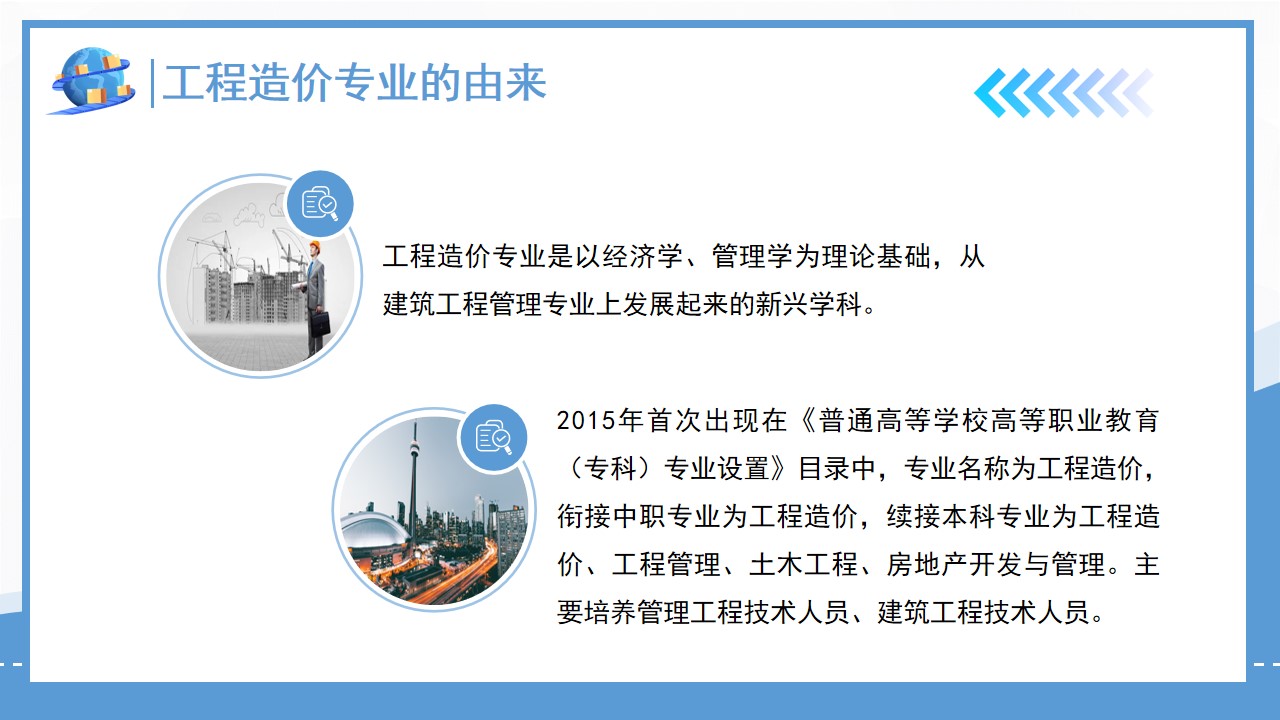 工程造价专业的由来

工程造价专业是以经济学、管理学为理论基础，从建筑工程管理专业上发展起来的新兴学科。

2015年首次出现在《普通高等学校高等职业教育（专科）专业设置》目录中，专业名称为工程造价，衔接中职专业为工程造价，续接本科专业为工程造价、工程管理、土木工程、房地产开发与管理。主要培养管理工程技术人员、建筑工程技术人员。